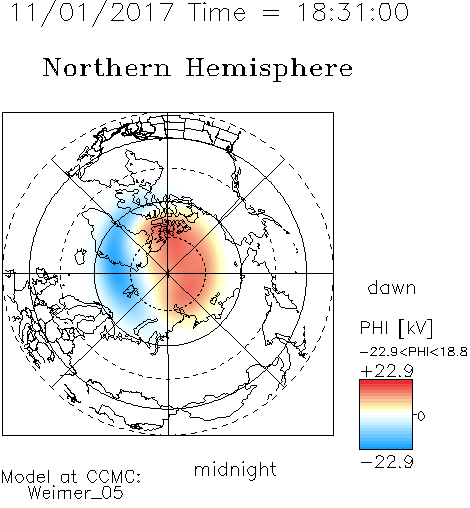 11/01/2017 Time = 18:31:00

Northern Hemisphere

dawn

PHI [kV]

−22.9<PHI<18.8

+22.9

0

−22.9

midnight

Model at CCMC:
Weimer_05